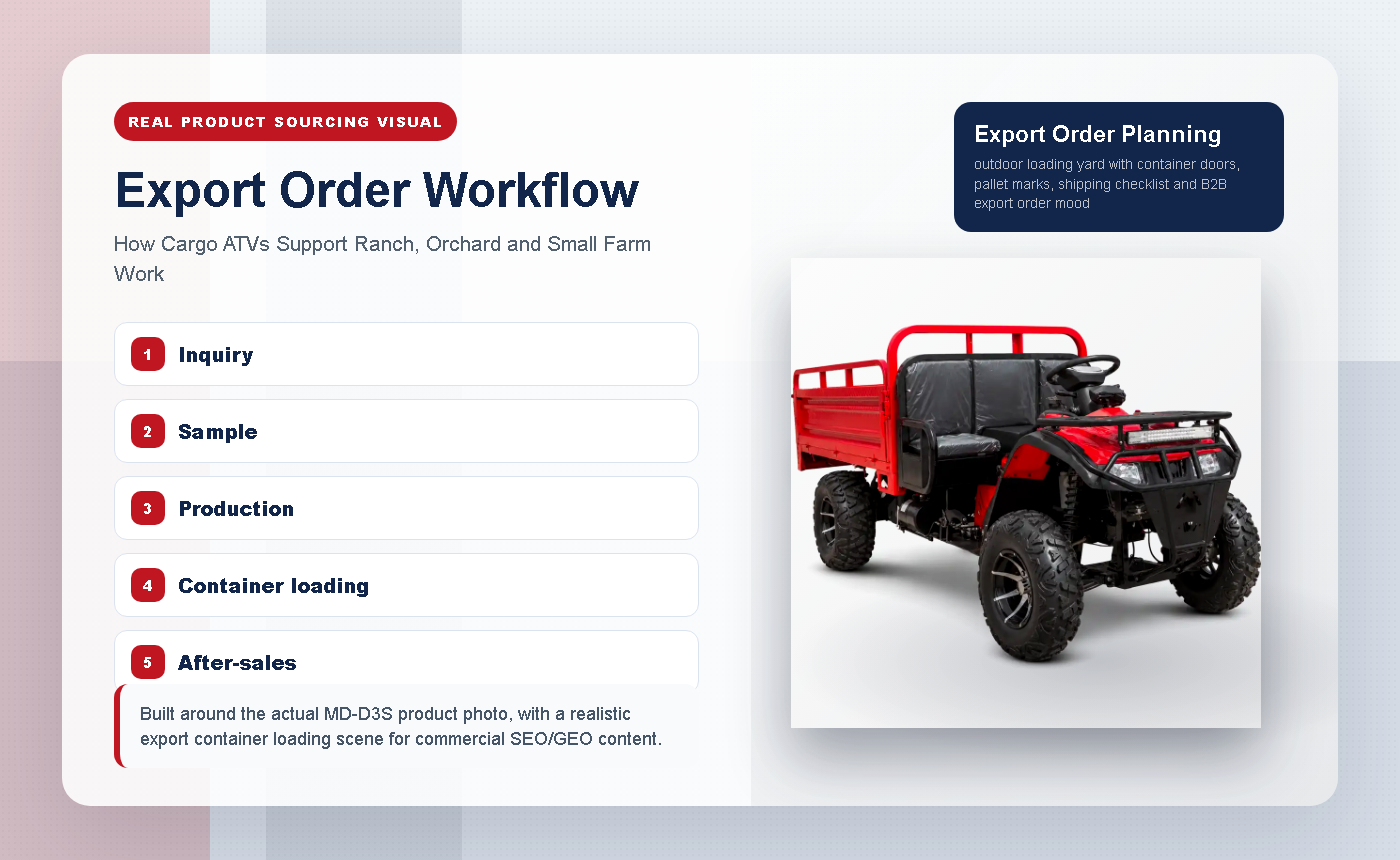 REAL PRODUCT SOURCING VISUAL

Export Order Workflow

How Cargo ATVs Support Ranch, Orchard and Small Farm Work

1 Inquiry

2 Sample

3 Production

4 Container loading

5 After-sales

Built around the actual MD-D3S product photo, with a realistic export container loading scene for commercial SEO/GEO content.

Export Order Planning

outdoor loading yard with container doors, pallet marks, shipping checklist and B2B export order mood